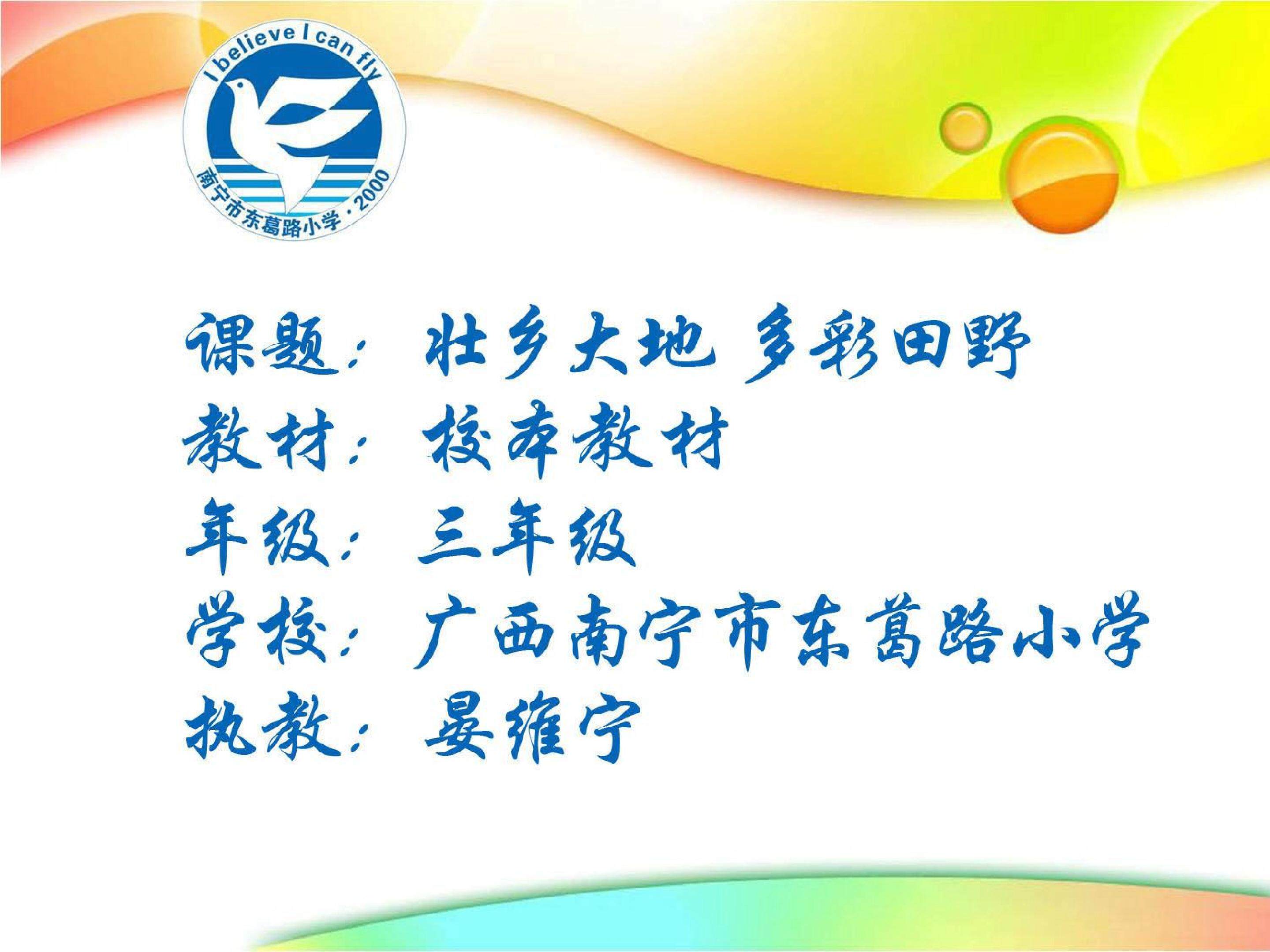 I believe I can fly
南宁市东葛路小学 · 2000

课题：壮乡大地 多彩田野
教材：校本教材
年级：三年级
学校：广西南宁市东葛路小学
执教：晏维宁